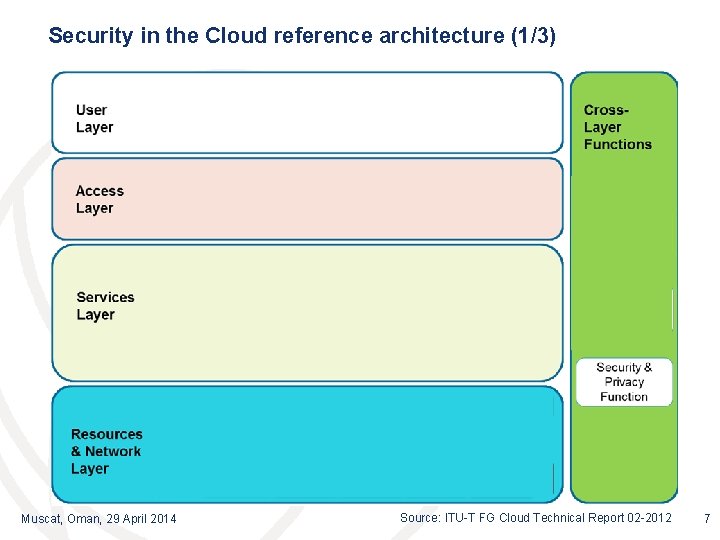 Security in the Cloud reference architecture (1/3)

User Layer

Access Layer

Services Layer

Resources & Network Layer

Cross-Layer Functions

Security & Privacy Function

Muscat, Oman, 29 April 2014

Source: ITU-T FG Cloud Technical Report 02-2012

7